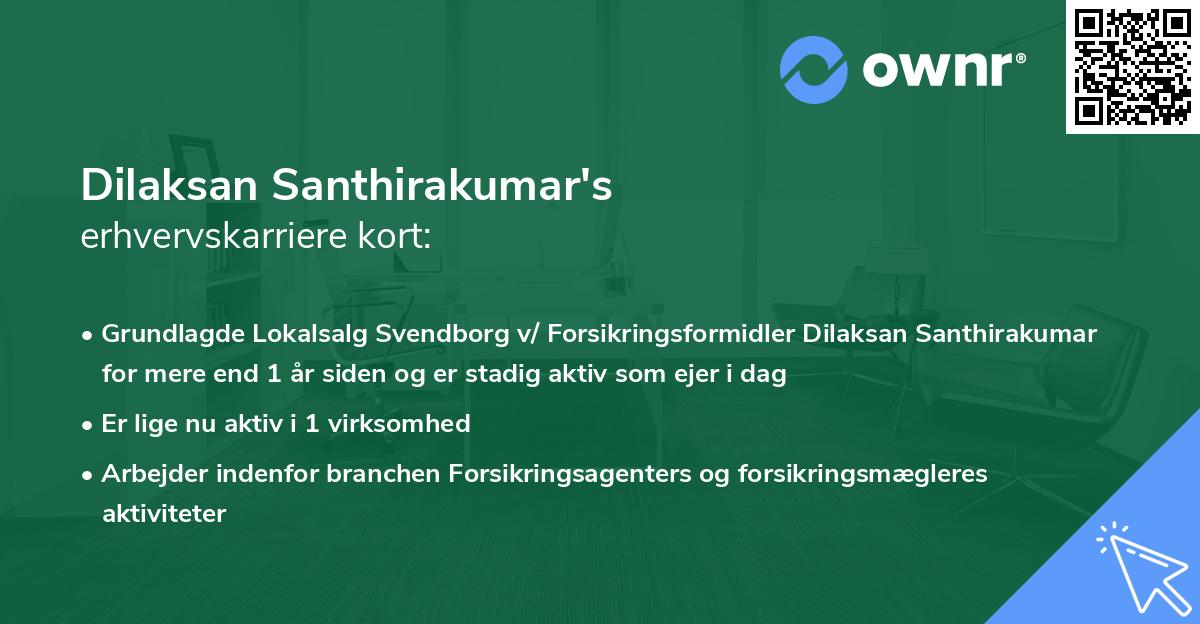 ownr®

Dilaksan Santhirakumar's
erhvervskarriere kort:

• Grundlagde Lokalsalg Svendborg v/ Forsikringsformidler Dilaksan Santhirakumar for mere end 1 år siden og er stadig aktiv som ejer i dag

• Er lige nu aktiv i 1 virksomhed

• Arbejder indenfor branchen Forsikringsagenters og forsikringsmægleres aktiviteter